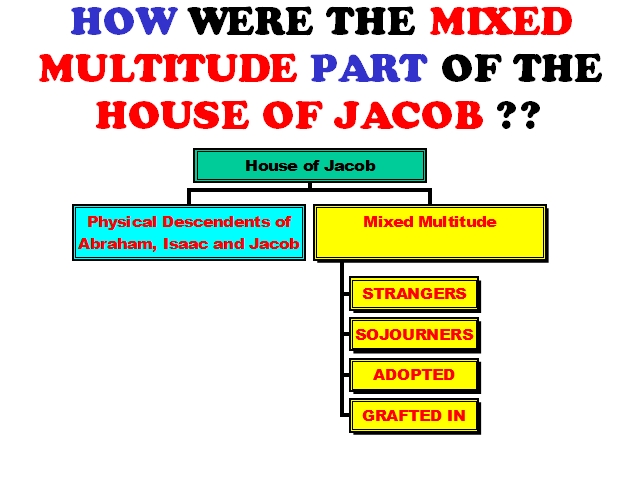 HOW WERE THE MIXED MULTITUDE PART OF THE HOUSE OF JACOB ??

House of Jacob

Physical Descendents of Abraham, Isaac and Jacob

Mixed Multitude

STRANGERS

SOJOURNERS

ADOPTED

GRAFTED IN